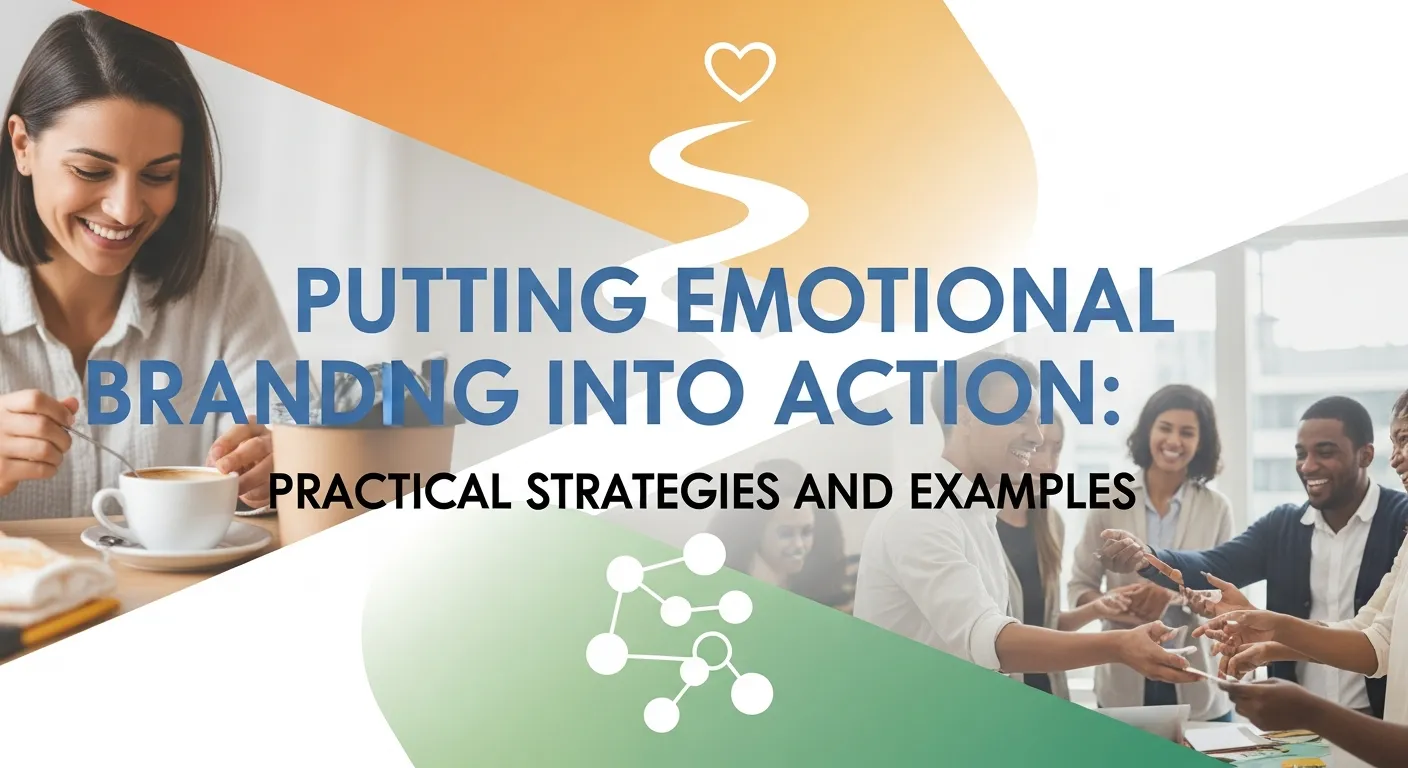 PUTTING EMOTIONAL BRANDING INTO ACTION:

PRACTICAL STRATEGIES AND EXAMPLES